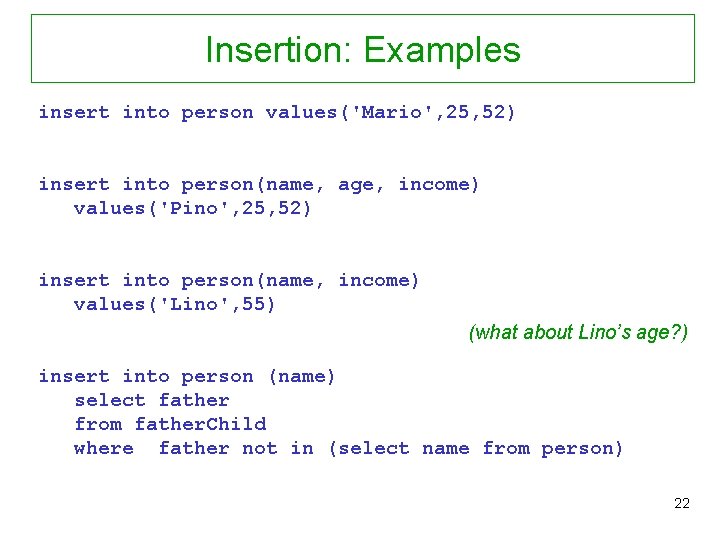 Insertion: Examples

insert into person values('Mario',25,52)

insert into person(name, age, income)
values('Pino',25,52)

insert into person(name, income)
values('Lino',55)

(what about Lino's age?)

insert into person (name)
select father
from fatherChild
where father not in (select name from person)

22